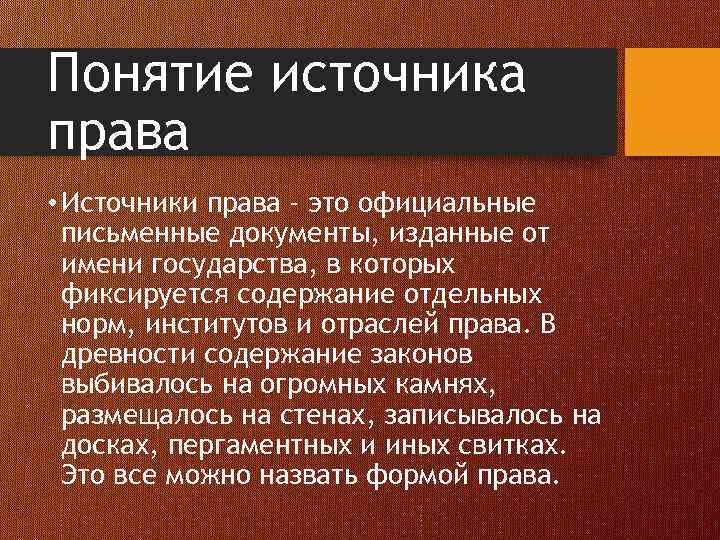 Понятие источника права

• Источники права – это официальные письменные документы, изданные от имени государства, в которых фиксируется содержание отдельных норм, институтов и отраслей права. В древности содержание законов выбивалось на огромных камнях, размещалось на стенах, записывалось на досках, пергаментных и иных свитках. Это все можно назвать формой права.